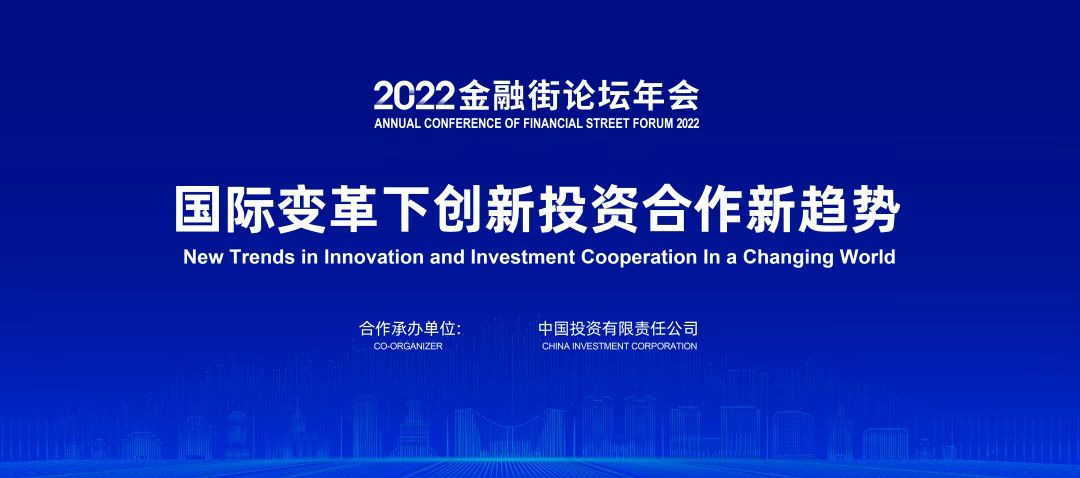 2022金融街论坛年会
ANNUAL CONFERENCE OF FINANCIAL STREET FORUM 2022

国际变革下创新投资合作新趋势
New Trends in Innovation and Investment Cooperation In a Changing World

合作承办单位:
CO-ORGANIZER

中国投资有限责任公司
CHINA INVESTMENT CORPORATION